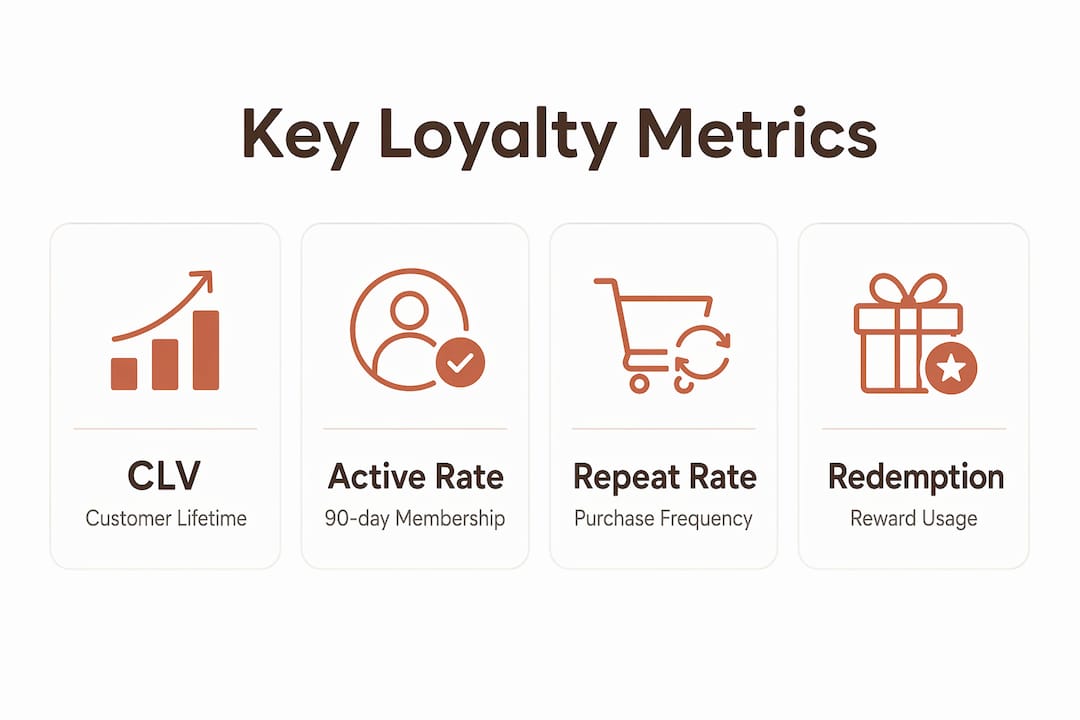 Key Loyalty Metrics

CLV
Customer Lifetime

Active Rate
90-day Membership

Repeat Rate
Purchase Frequency

Redemption
Reward Usage